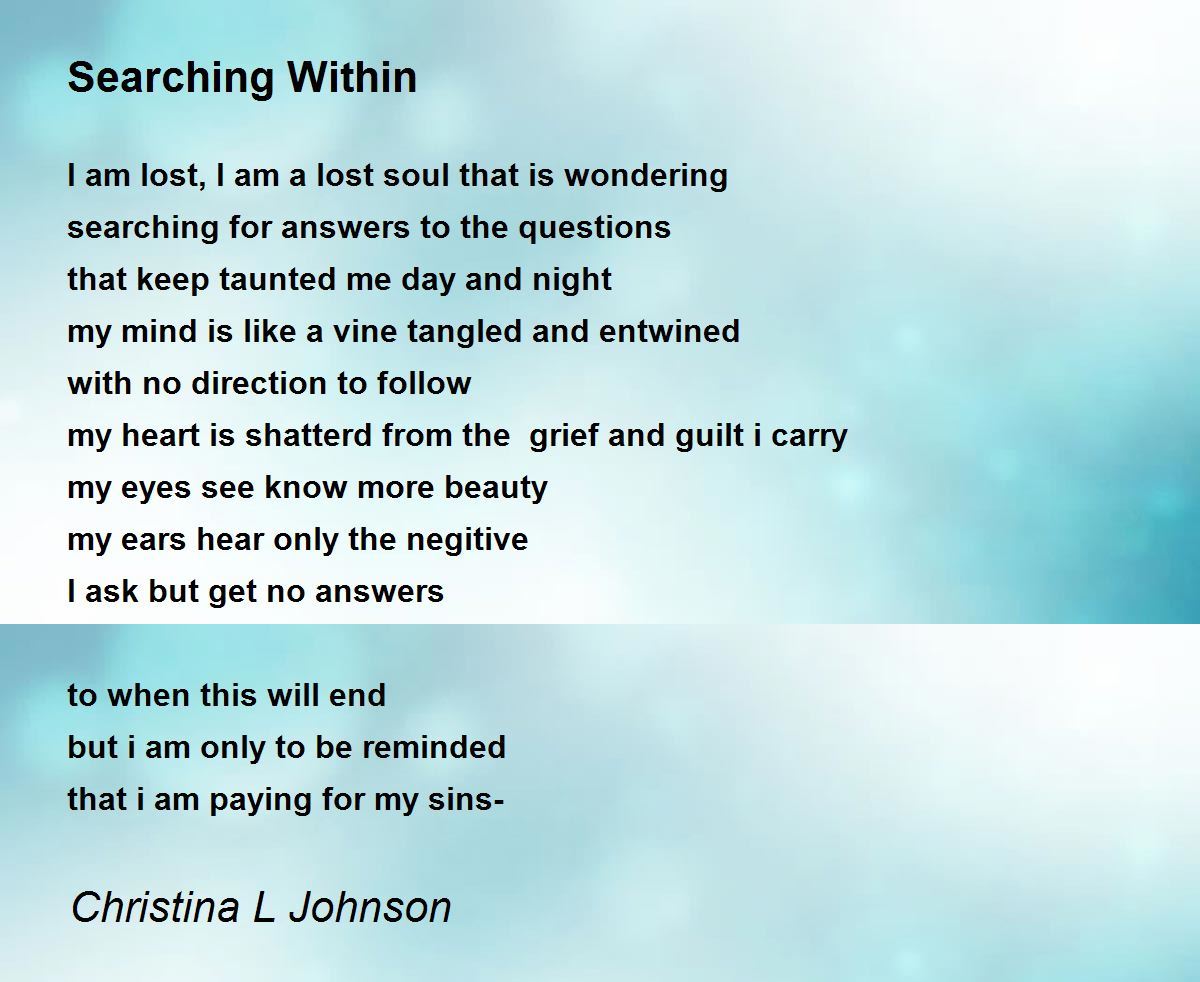 Searching Within

I am lost, I am a lost soul that is wondering
searching for answers to the questions
that keep taunted me day and night
my mind is like a vine tangled and entwined
with no direction to follow
my heart is shatterd from the grief and guilt i carry
my eyes see know more beauty
my ears hear only the negitive
I ask but get no answers

to when this will end
but i am only to be reminded
that i am paying for my sins-

Christina L Johnson